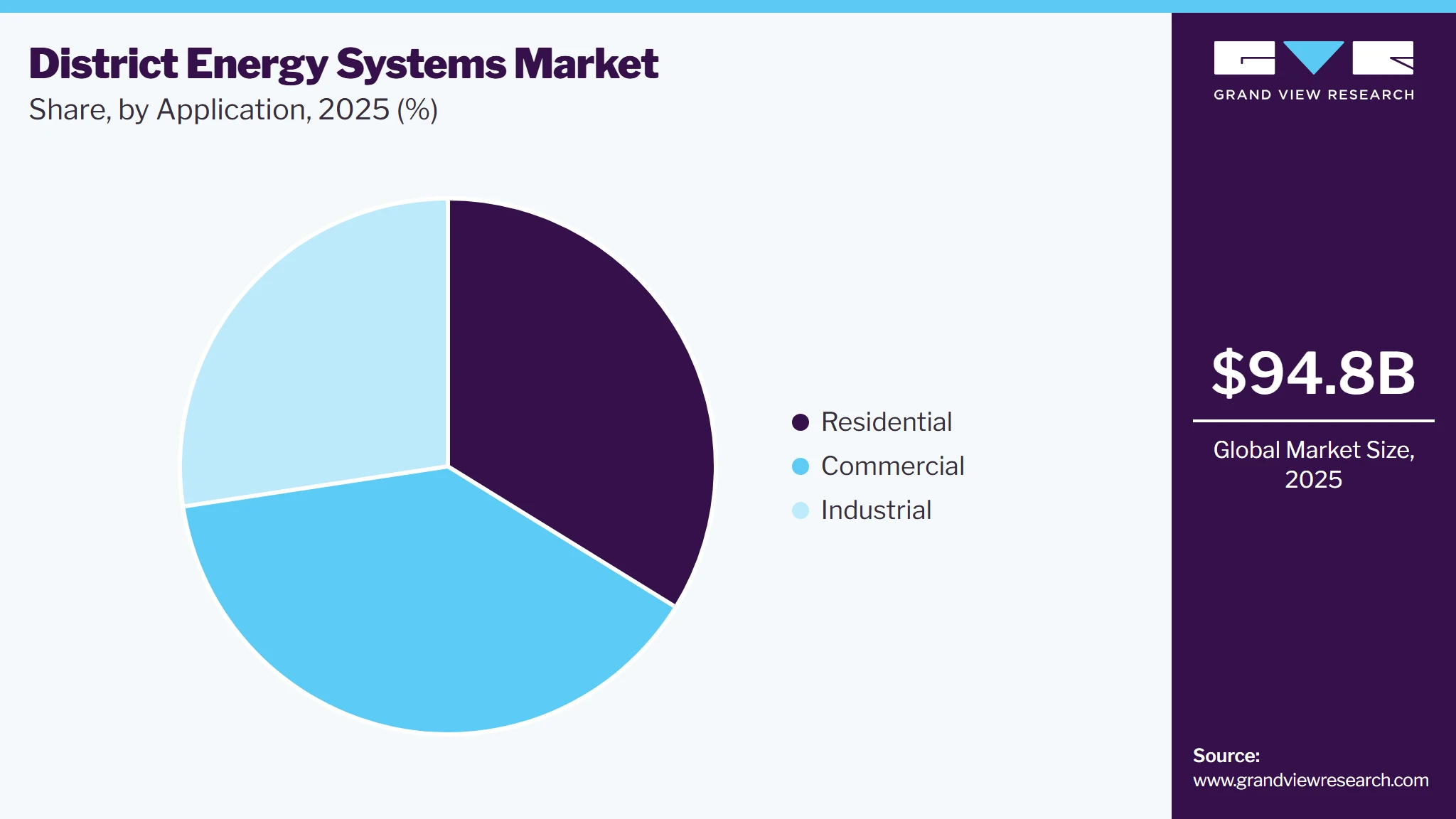 District Energy Systems Market
Share, by Application, 2025 (%)

Residential
Commercial
Industrial

GRAND VIEW RESEARCH

$94.8B

Global Market Size, 2025

Source:
www.grandviewresearch.com